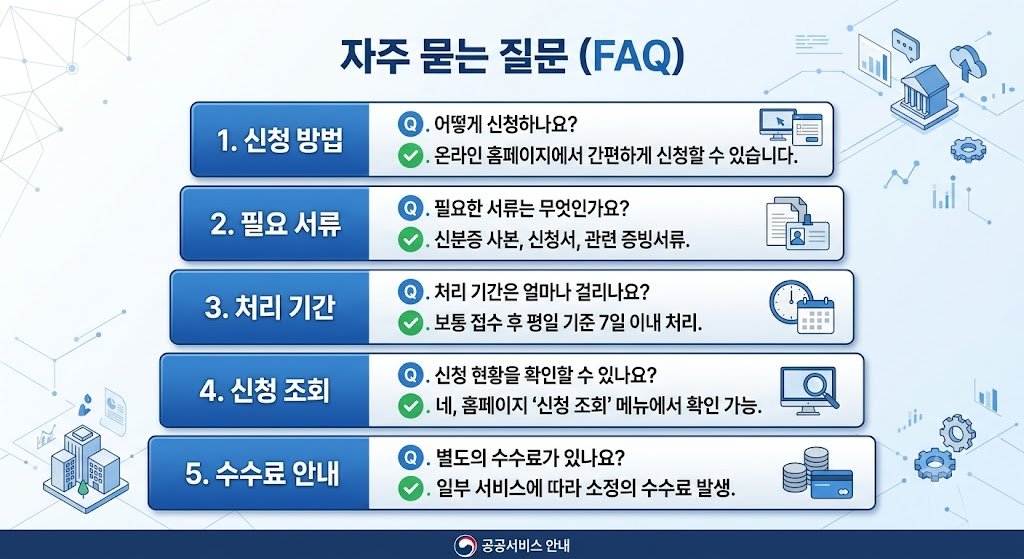 자주 묻는 질문 (FAQ)

1. 신청 방법
Q. 어떻게 신청하나요?
온라인 홈페이지에서 간편하게 신청할 수 있습니다.

2. 필요 서류
Q. 필요한 서류는 무엇인가요?
신분증 사본, 신청서, 관련 증빙서류.

3. 처리 기간
Q. 처리 기간은 얼마나 걸리나요?
보통 접수 후 평일 기준 7일 이내 처리.

4. 신청 조회
Q. 신청 현황을 확인할 수 있나요?
네, 홈페이지 '신청 조회' 메뉴에서 확인 가능.

5. 수수료 안내
Q. 별도의 수수료가 있나요?
일부 서비스에 따라 소정의 수수료 발생.

공공서비스 안내